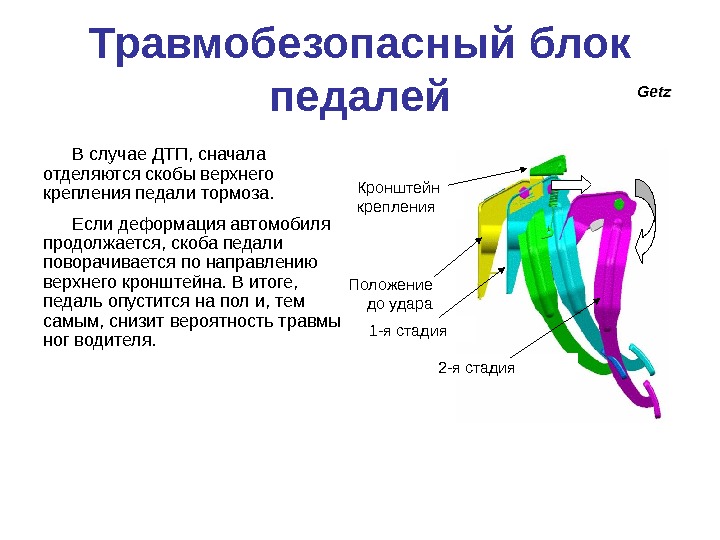 Травмобезопасный блок педалей

Getz

В случае ДТП, сначала отделяются скобы верхнего крепления педали тормоза.

Если деформация автомобиля продолжается, скоба педали поворачивается по направлению верхнего кронштейна. В итоге, педаль опустится на пол и, тем самым, снизит вероятность травмы ног водителя.

Кронштейн крепления

Положение до удара

1-я стадия

2-я стадия